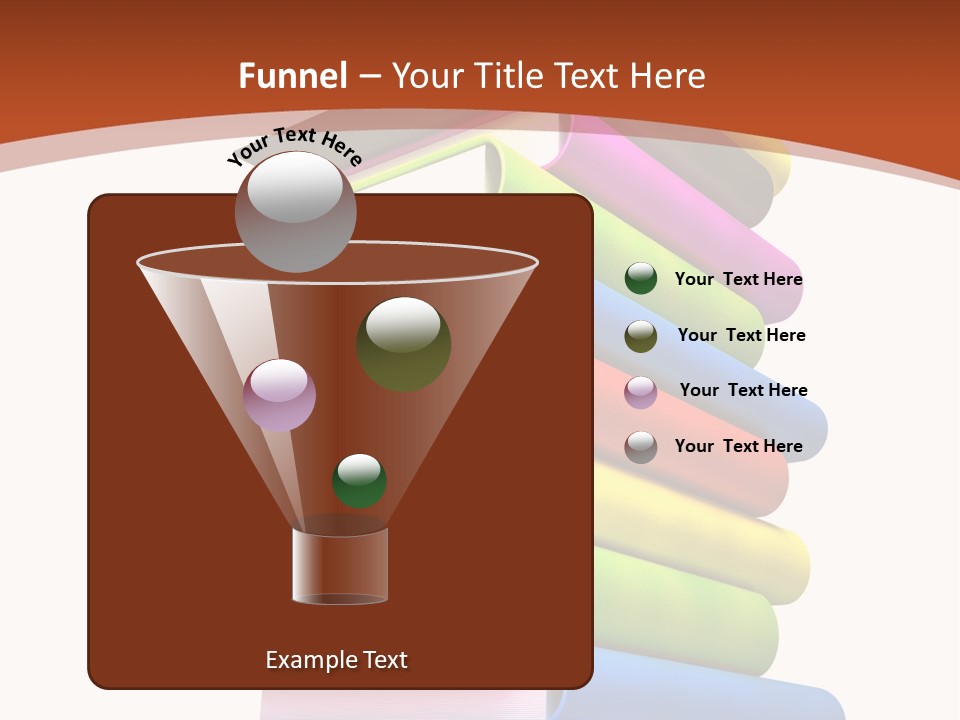 Funnel – Your Title Text Here

Your Text Here

Your Text Here

Your Text Here

Your Text Here

Your Text Here

Example Text